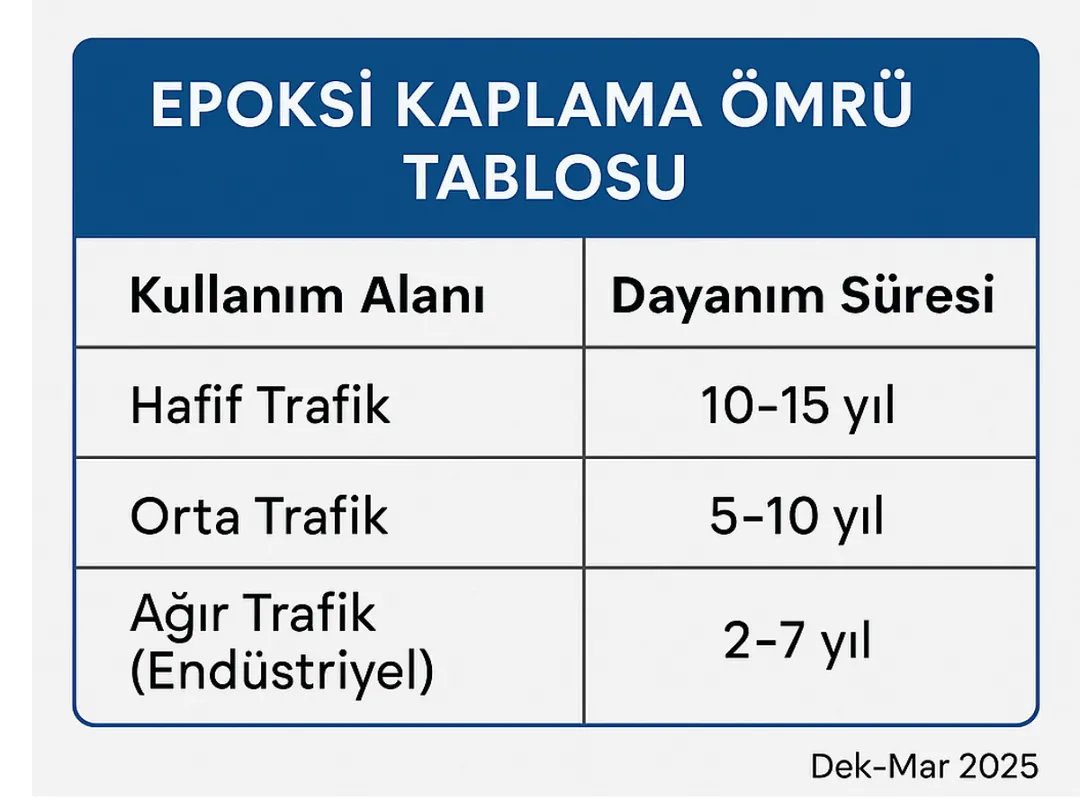 EPOKSİ KAPLAMA ÖMRÜ TABLOSU

| Kullanım Alanı | Dayanım Süresi |
|---|---|
| Hafif Trafik | 10-15 yıl |
| Orta Trafik | 5-10 yıl |
| Ağır Trafik (Endüstriyel) | 2-7 yıl |

Dek-Mar 2025